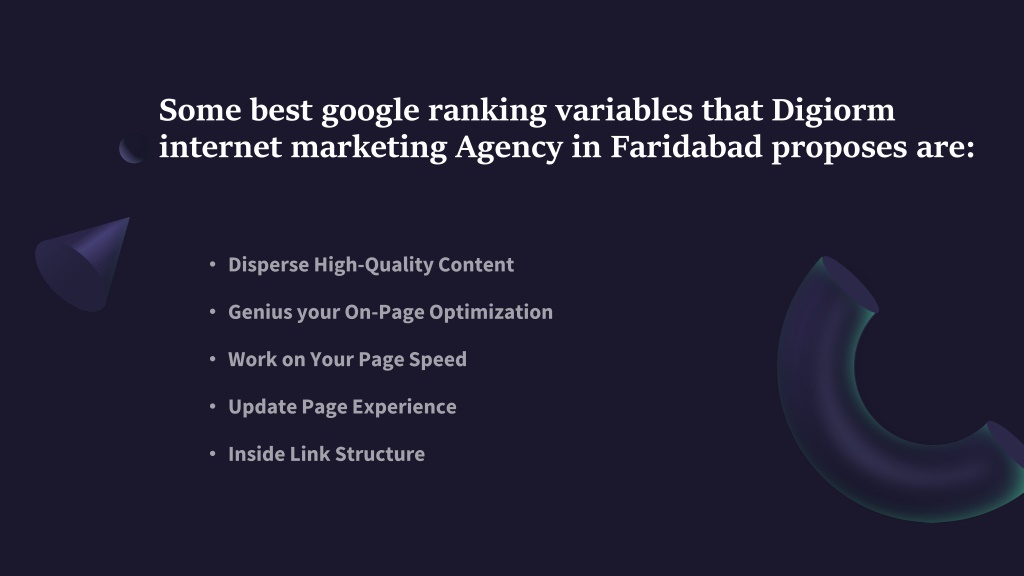 Some best google ranking variables that Digiorm internet marketing Agency in Faridabad proposes are:

• Disperse High-Quality Content
• Genius your On-Page Optimization
• Work on Your Page Speed
• Update Page Experience
• Inside Link Structure